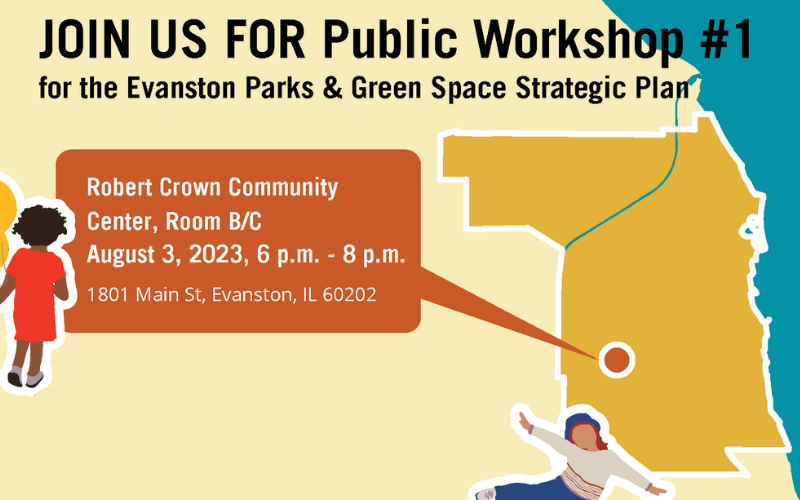 JOIN US FOR Public Workshop #1
for the Evanston Parks & Green Space Strategic Plan

Robert Crown Community Center, Room B/C
August 3, 2023, 6 p.m. - 8 p.m.
1801 Main St, Evanston, IL 60202